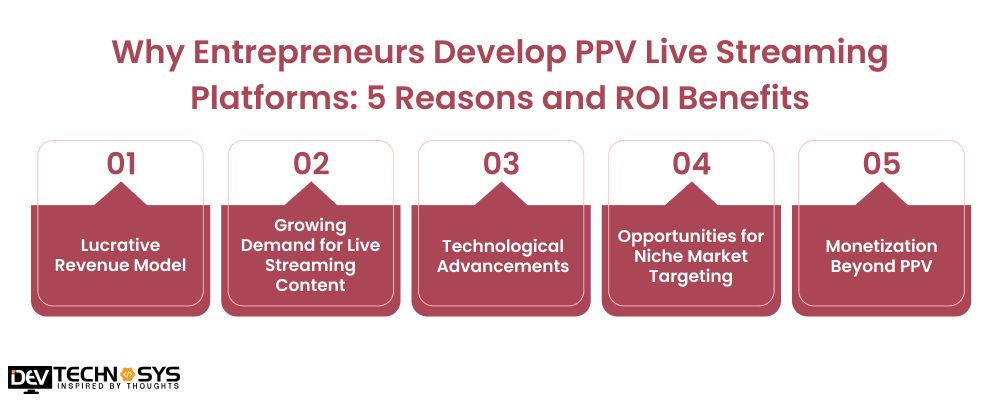 Why Entrepreneurs Develop PPV Live Streaming Platforms: 5 Reasons and ROI Benefits

01

Lucrative Revenue Model

02

Growing Demand for Live Streaming Content

03

Technological Advancements

04

Opportunities for Niche Market Targeting

05

Monetization Beyond PPV

DEV TECHNOSYS
INSPIRED BY THOUGHTS